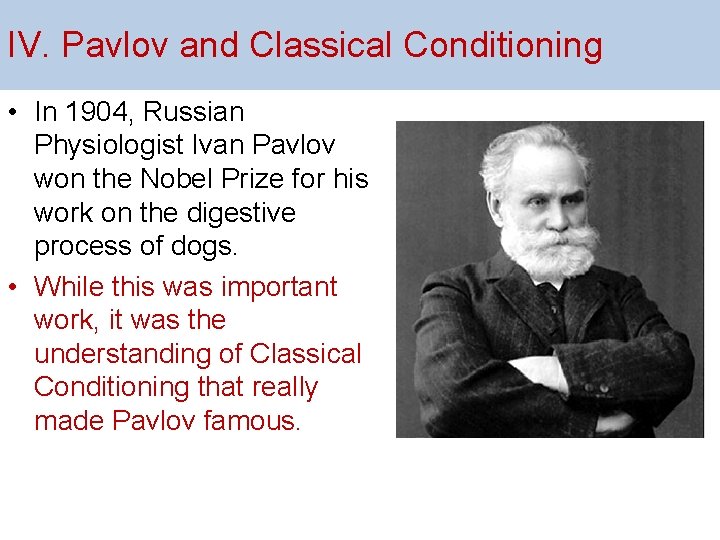 IV. Pavlov and Classical Conditioning

• In 1904, Russian Physiologist Ivan Pavlov won the Nobel Prize for his work on the digestive process of dogs.

• While this was important work, it was the understanding of Classical Conditioning that really made Pavlov famous.